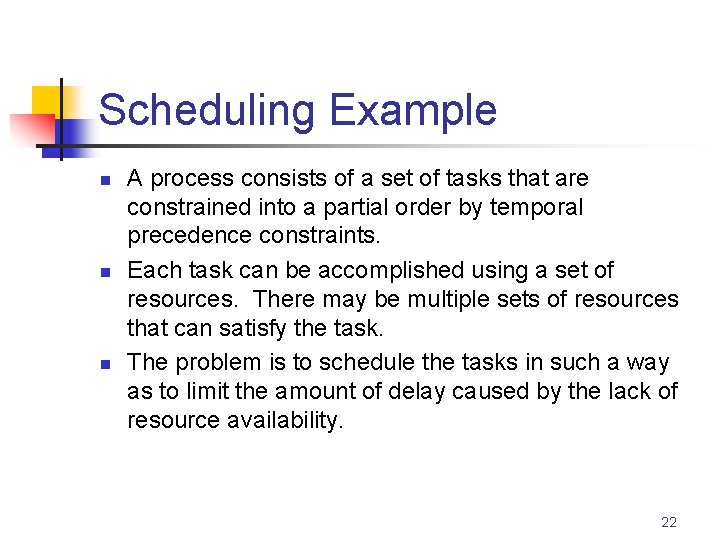 Scheduling Example

- A process consists of a set of tasks that are constrained into a partial order by temporal precedence constraints.
- Each task can be accomplished using a set of resources. There may be multiple sets of resources that can satisfy the task.
- The problem is to schedule the tasks in such a way as to limit the amount of delay caused by the lack of resource availability.

22